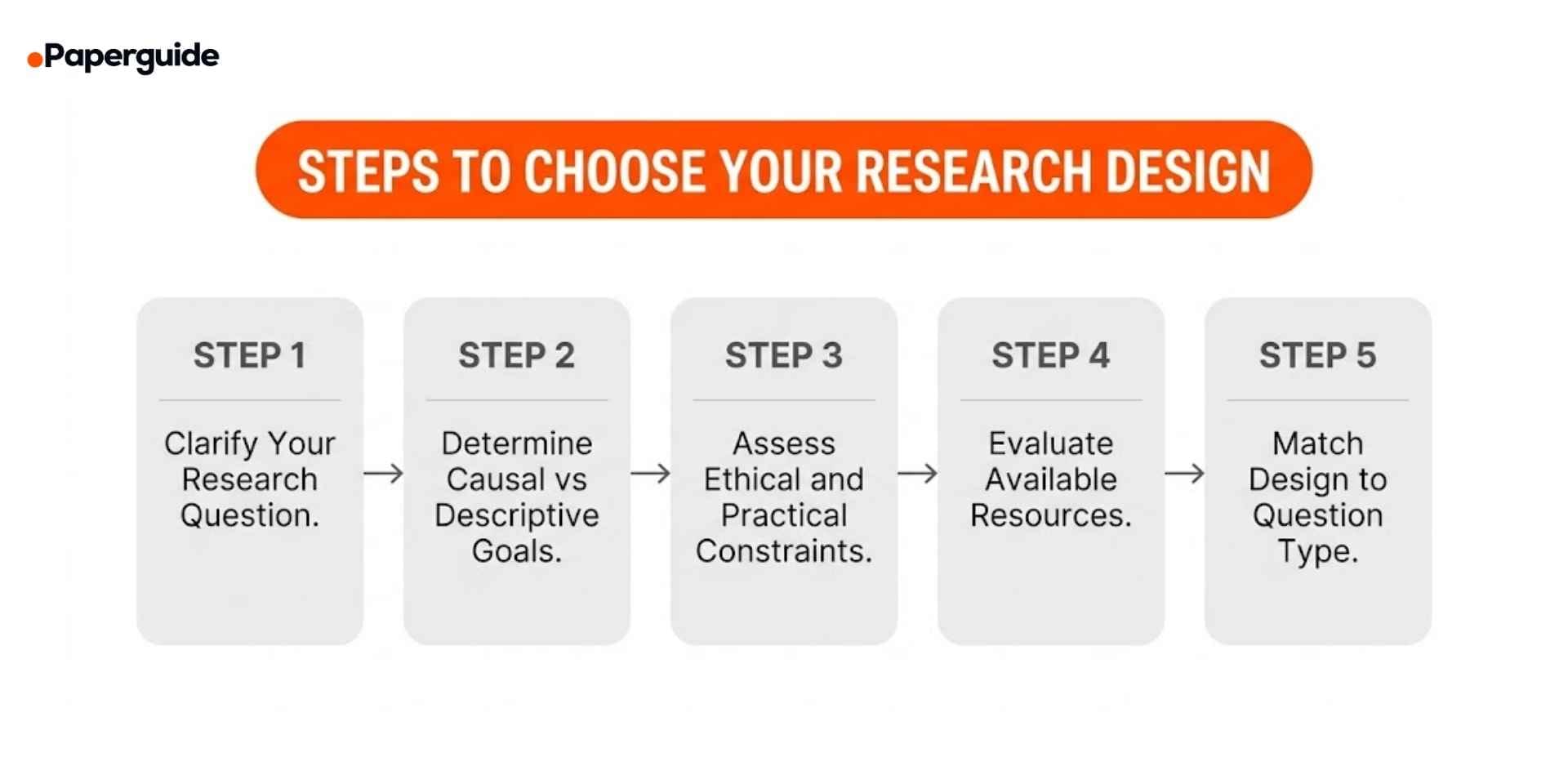 Paperguide

STEPS TO CHOOSE YOUR RESEARCH DESIGN

STEP 1

Clarify Your Research Question.

STEP 2

Determine Causal vs Descriptive Goals.

STEP 3

Assess Ethical and Practical Constraints.

STEP 4

Evaluate Available Resources.

STEP 5

Match Design to Question Type.